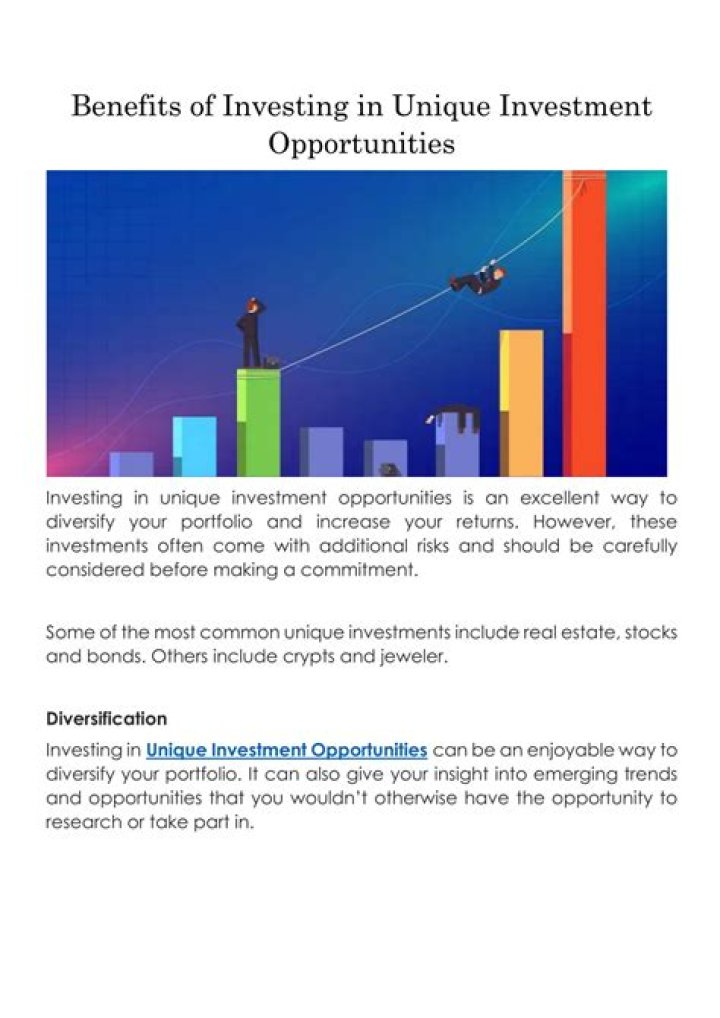 Benefits of Investing in Unique Investment Opportunities

Investing in unique investment opportunities is an excellent way to diversify your portfolio and increase your returns. However, these investments often come with additional risks and should be carefully considered before making a commitment.

Some of the most common unique investments include real estate, stocks and bonds. Others include crypts and jeweler.

Diversification

Investing in Unique Investment Opportunities can be an enjoyable way to diversify your portfolio. It can also give your insight into emerging trends and opportunities that you wouldn't otherwise have the opportunity to research or take part in.